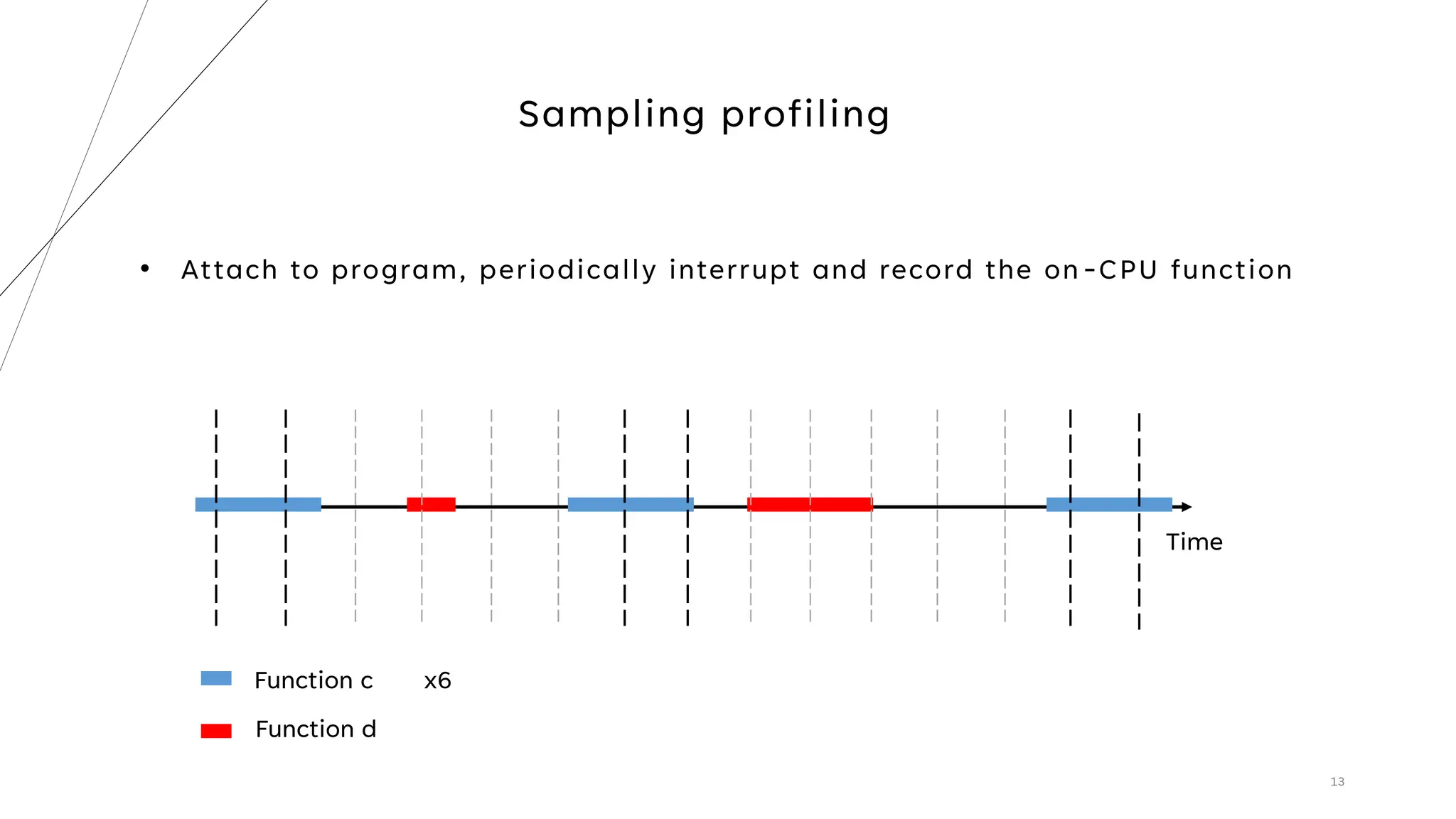 Sampling profiling

• Attach to program, periodically interrupt and record the on-CPU function

Time

Function c x6

Function d

13